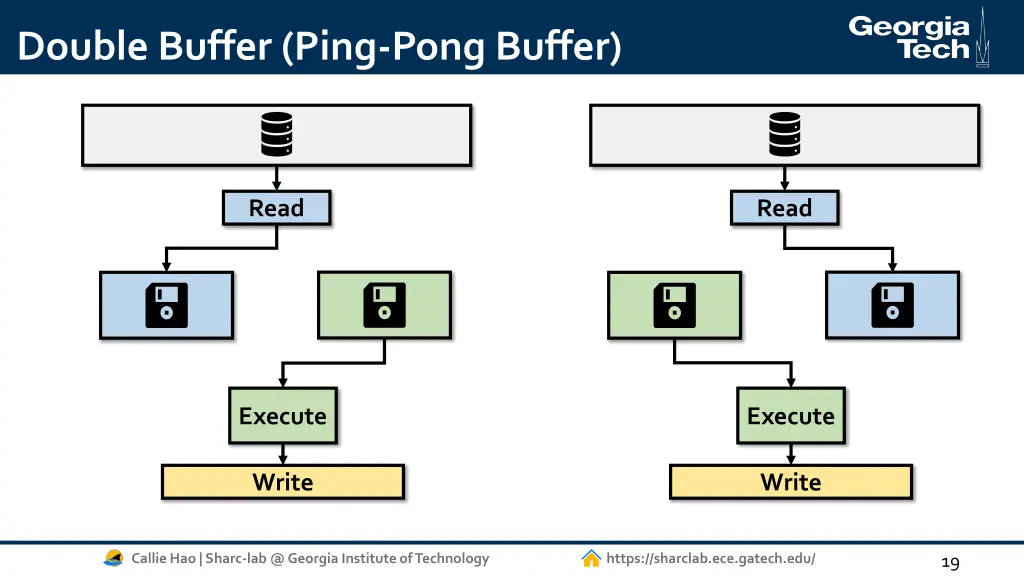 Double Buffer (Ping-Pong Buffer)

Georgia Tech

Read

Execute

Write

Read

Execute

Write

Callie Hao | Sharc-lab @ Georgia Institute of Technology

https://sharclab.ece.gatech.edu/

19